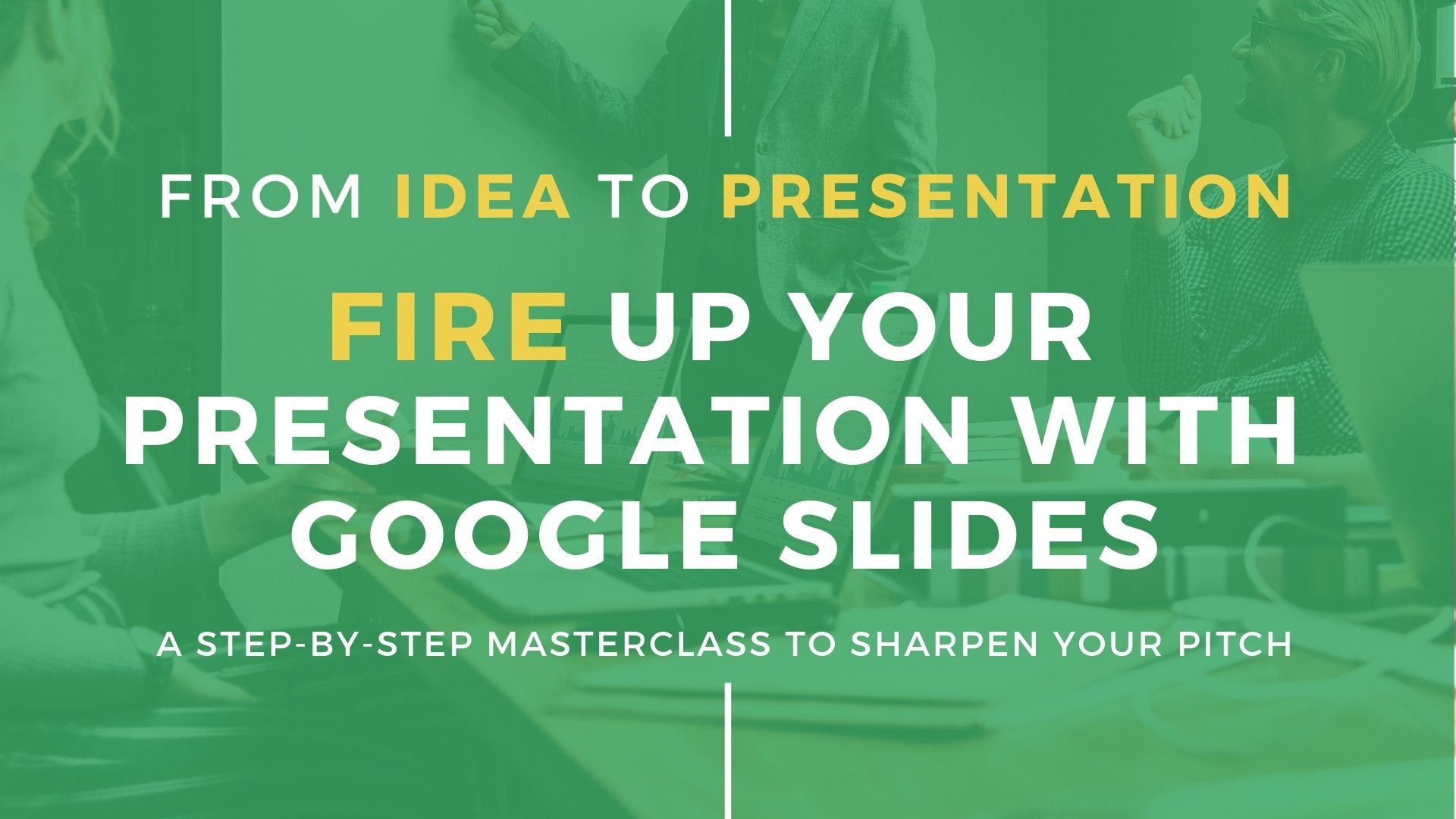 FROM IDEA TO PRESENTATION

FIRE UP YOUR PRESENTATION WITH GOOGLE SLIDES

A STEP-BY-STEP MASTERCLASS TO SHARPEN YOUR PITCH